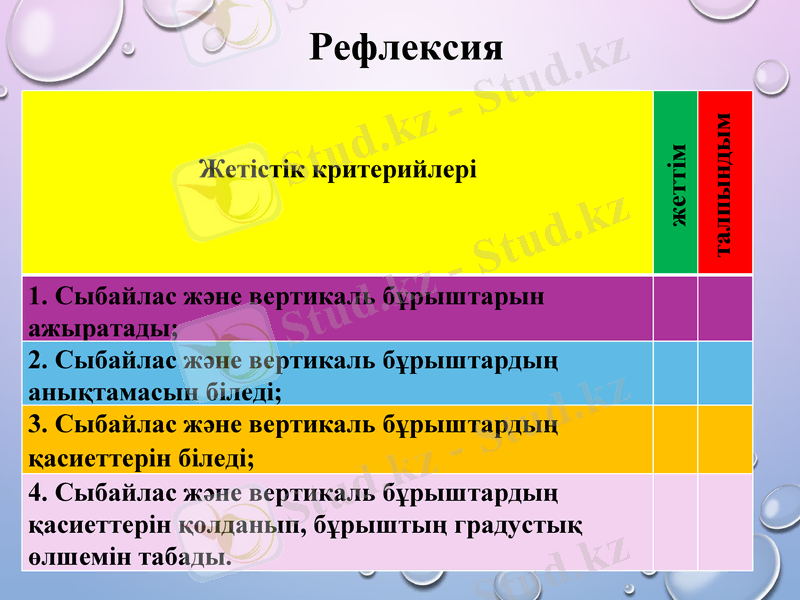 Рефлексия

| Жетістік критерийлері | жеттім | талпындым |
|---|---|---|
| 1. Сыбайлас және вертикаль бұрыштарын ажыратады; | | |
| 2. Сыбайлас және вертикаль бұрыштардың анықтамасын біледі; | | |
| 3. Сыбайлас және вертикаль бұрыштардың қасиеттерін біледі; | | |
| 4. Сыбайлас және вертикаль бұрыштардың қасиеттерін қолданып, бұрыштың градустық өлшемін табады. | | |

Stud.kz - Stud.kz